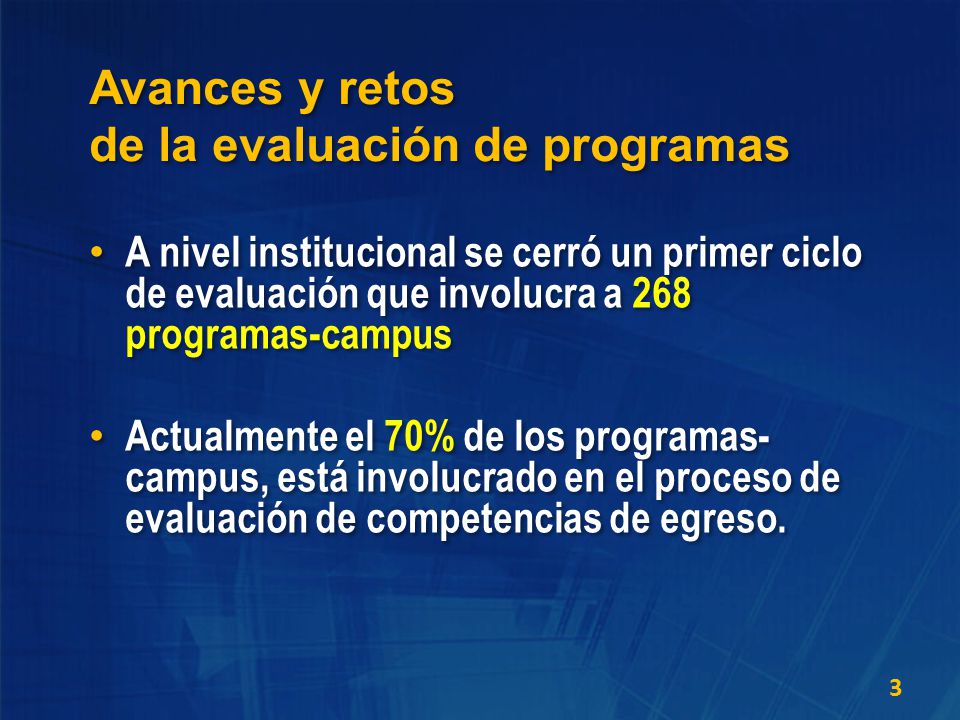 Avances y retos
de la evaluación de programas

• A nivel institucional se cerró un primer ciclo de evaluación que involucra a 268 programas-campus

• Actualmente el 70% de los programas-campus, está involucrado en el proceso de evaluación de competencias de egreso.

3